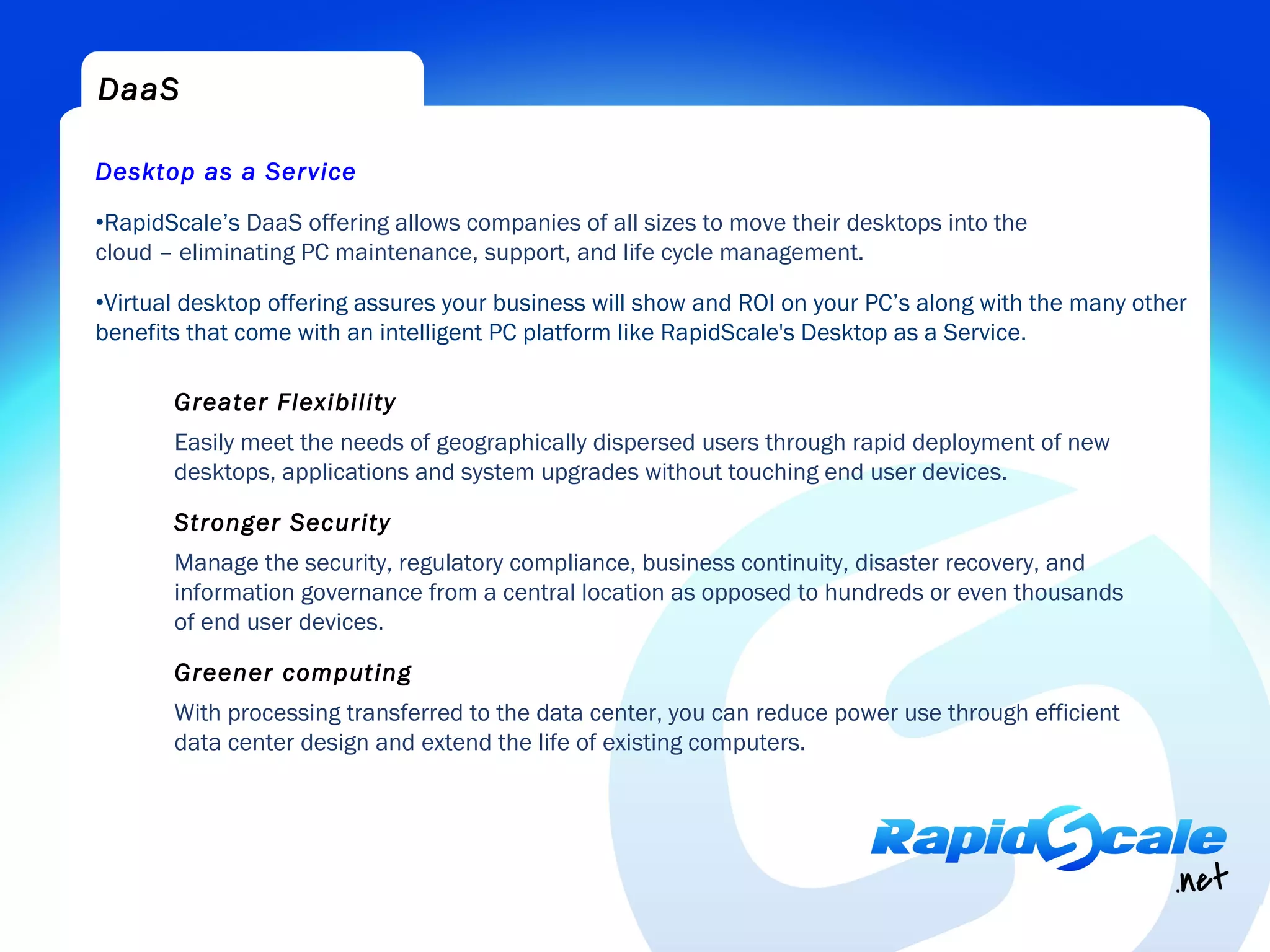 DaaS

Desktop as a Service

•RapidScale’s DaaS offering allows companies of all sizes to move their desktops into the cloud – eliminating PC maintenance, support, and life cycle management.

•Virtual desktop offering assures your business will show and ROI on your PC’s along with the many other benefits that come with an intelligent PC platform like RapidScale's Desktop as a Service.

Greater Flexibility

Easily meet the needs of geographically dispersed users through rapid deployment of new desktops, applications and system upgrades without touching end user devices.

Stronger Security

Manage the security, regulatory compliance, business continuity, disaster recovery, and information governance from a central location as opposed to hundreds or even thousands of end user devices.

Greener computing

With processing transferred to the data center, you can reduce power use through efficient data center design and extend the life of existing computers.

RapidScale .net